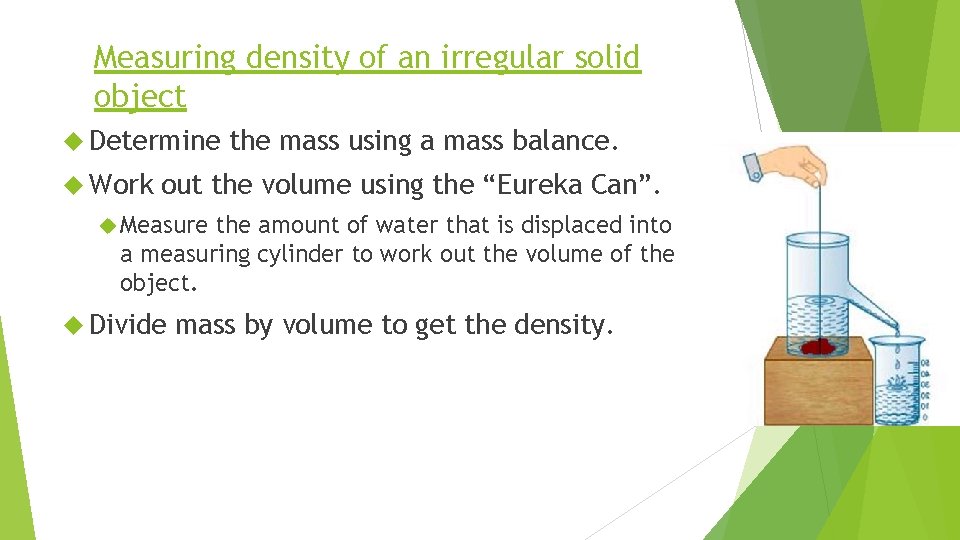 Measuring density of an irregular solid object

Determine the mass using a mass balance.

Work out the volume using the “Eureka Can”.

Measure the amount of water that is displaced into a measuring cylinder to work out the volume of the object.

Divide mass by volume to get the density.